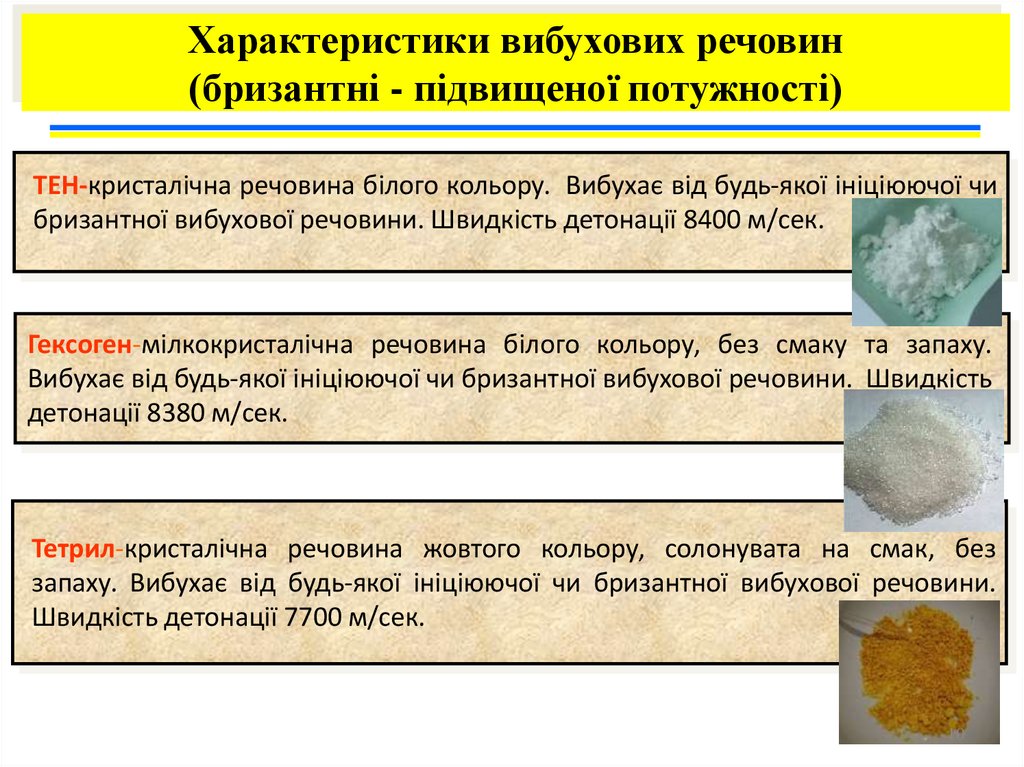 Характеристики вибухових речовин
(бризантні - підвищеної потужності)

ТЕН-кристалічна речовина білого кольору. Вибухає від будь-якої ініціюючої чи бризантної вибухової речовини. Швидкість детонації 8400 м/сек.

Гексоген-мілкокристалічна речовина білого кольору, без смаку та запаху. Вибухає від будь-якої ініціюючої чи бризантної вибухової речовини. Швидкість детонації 8380 м/сек.

Тетрил-кристалічна речовина жовтого кольору, солонувата на смак, без запаху. Вибухає від будь-якої ініціюючої чи бризантної вибухової речовини. Швидкість детонації 7700 м/сек.